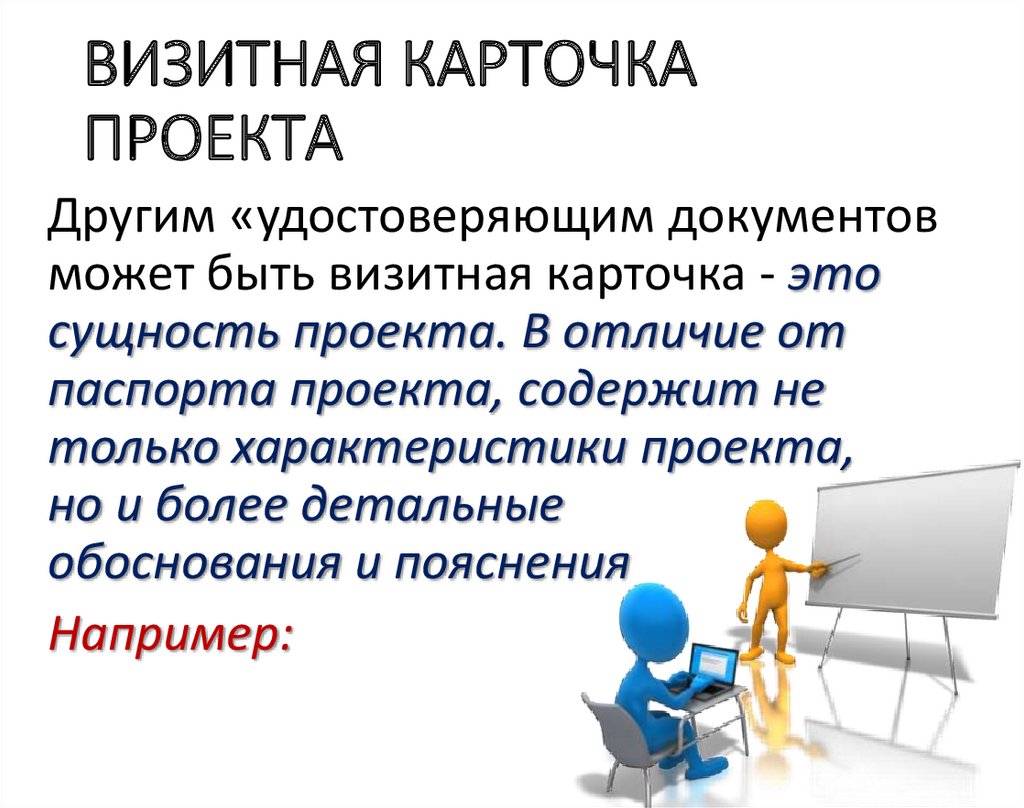 ВИЗИТНАЯ КАРТОЧКА ПРОЕКТА

Другим «удостоверяющим документов может быть визитная карточка - это сущность проекта. В отличие от паспорта проекта, содержит не только характеристики проекта, но и более детальные обоснования и пояснения

Например: